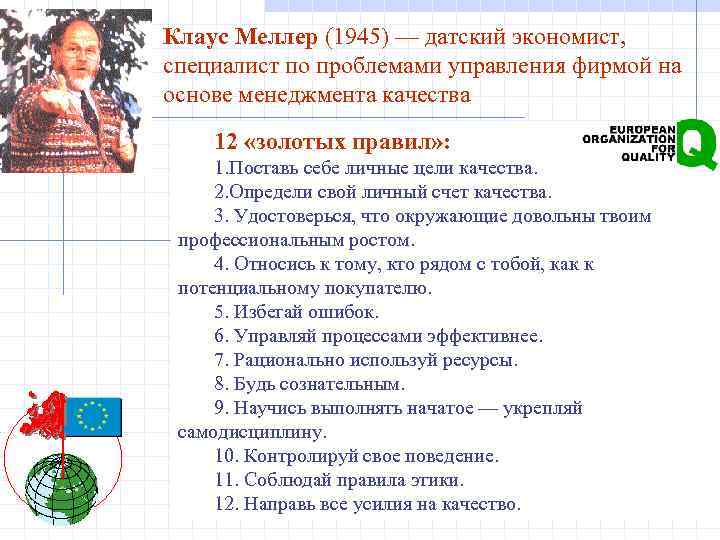 Клаус Меллер (1945) — датский экономист, специалист по проблемами управления фирмой на основе менеджмента качества

EUROPEAN ORGANIZATION FOR QUALITY Q

12 «золотых правил»:

1.Поставь себе личные цели качества.

2.Определи свой личный счет качества.

3. Удостоверься, что окружающие довольны твоим профессиональным ростом.

4. Относись к тому, кто рядом с тобой, как к потенциальному покупателю.

5. Избегай ошибок.

6. Управляй процессами эффективнее.

7. Рационально используй ресурсы.

8. Будь сознательным.

9. Научись выполнять начатое — укрепляй самодисциплину.

10. Контролируй свое поведение.

11. Соблюдай правила этики.

12. Направь все усилия на качество.